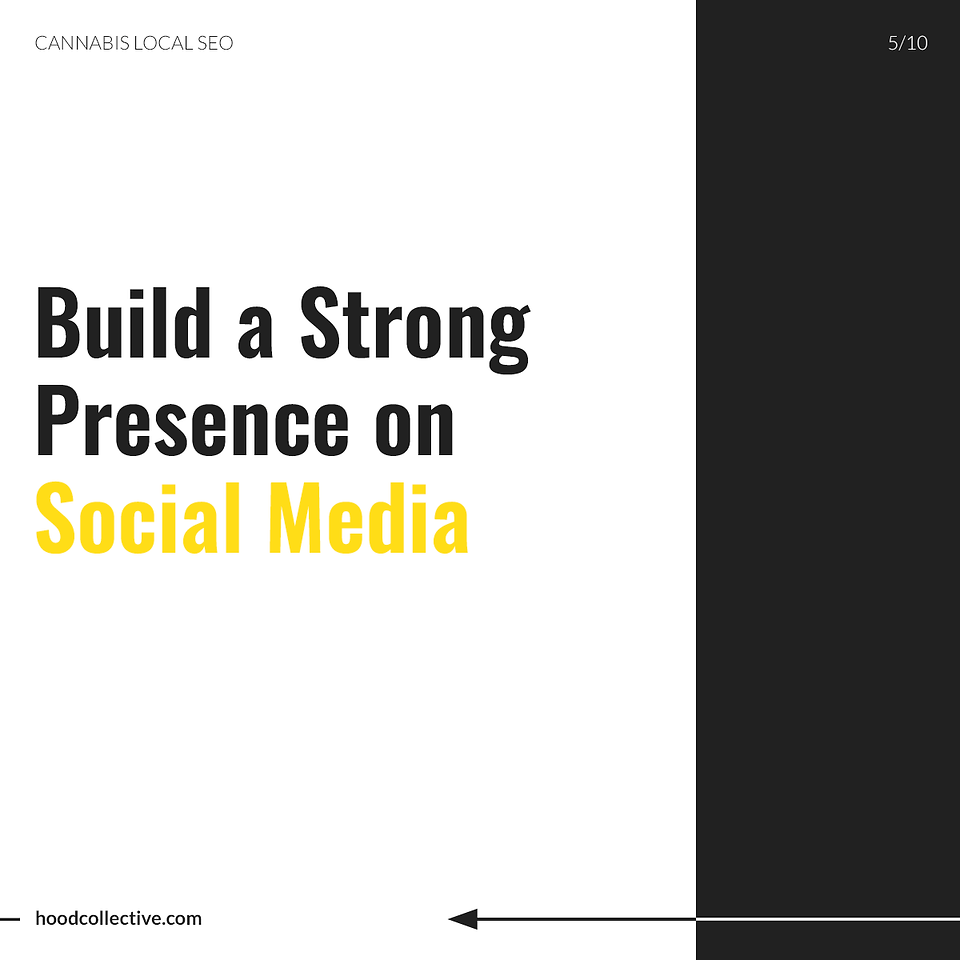 CANNABIS LOCAL SEO

5/10

Build a Strong Presence on Social Media

hoodcollective.com